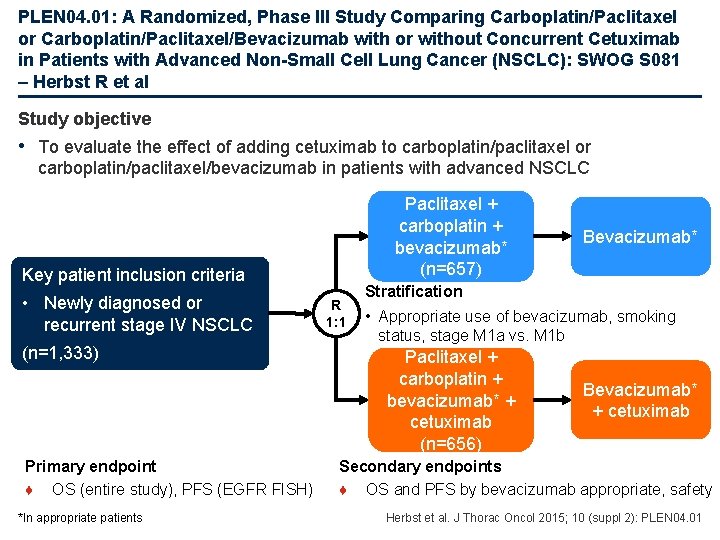 PLEN04.01: A Randomized, Phase III Study Comparing Carboplatin/Paclitaxel or Carboplatin/Paclitaxel/Bevacizumab with or without Concurrent Cetuximab in Patients with Advanced Non-Small Cell Lung Cancer (NSCLC): SWOG S081 – Herbst R et al

Study objective

• To evaluate the effect of adding cetuximab to carboplatin/paclitaxel or carboplatin/paclitaxel/bevacizumab in patients with advanced NSCLC

Key patient inclusion criteria

• Newly diagnosed or recurrent stage IV NSCLC

(n=1,333)

R 1:1

Paclitaxel + carboplatin + bevacizumab* (n=657)

Bevacizumab*

Stratification

• Appropriate use of bevacizumab, smoking status, stage M1a vs. M1b

Paclitaxel + carboplatin + bevacizumab* + cetuximab (n=656)

Bevacizumab* + cetuximab

Primary endpoint

♦ OS (entire study), PFS (EGFR FISH)

Secondary endpoints

♦ OS and PFS by bevacizumab appropriate, safety

*In appropriate patients

Herbst et al. J Thorac Oncol 2015; 10 (suppl 2): PLEN04.01